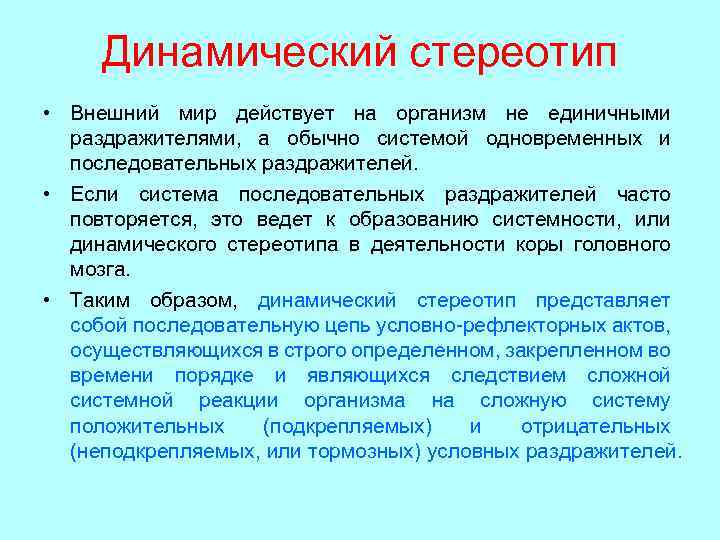 Динамический стереотип

• Внешний мир действует на организм не единичными раздражителями, а обычно системой одновременных и последовательных раздражителей.

• Если система последовательных раздражителей часто повторяется, это ведет к образованию системности, или динамического стереотипа в деятельности коры головного мозга.

• Таким образом, динамический стереотип представляет собой последовательную цепь условно-рефлекторных актов, осуществляющихся в строго определенном, закрепленном во времени порядке и являющихся следствием сложной системной реакции организма на сложную систему положительных (подкрепляемых) и отрицательных (неподкрепляемых, или тормозных) условных раздражителей.